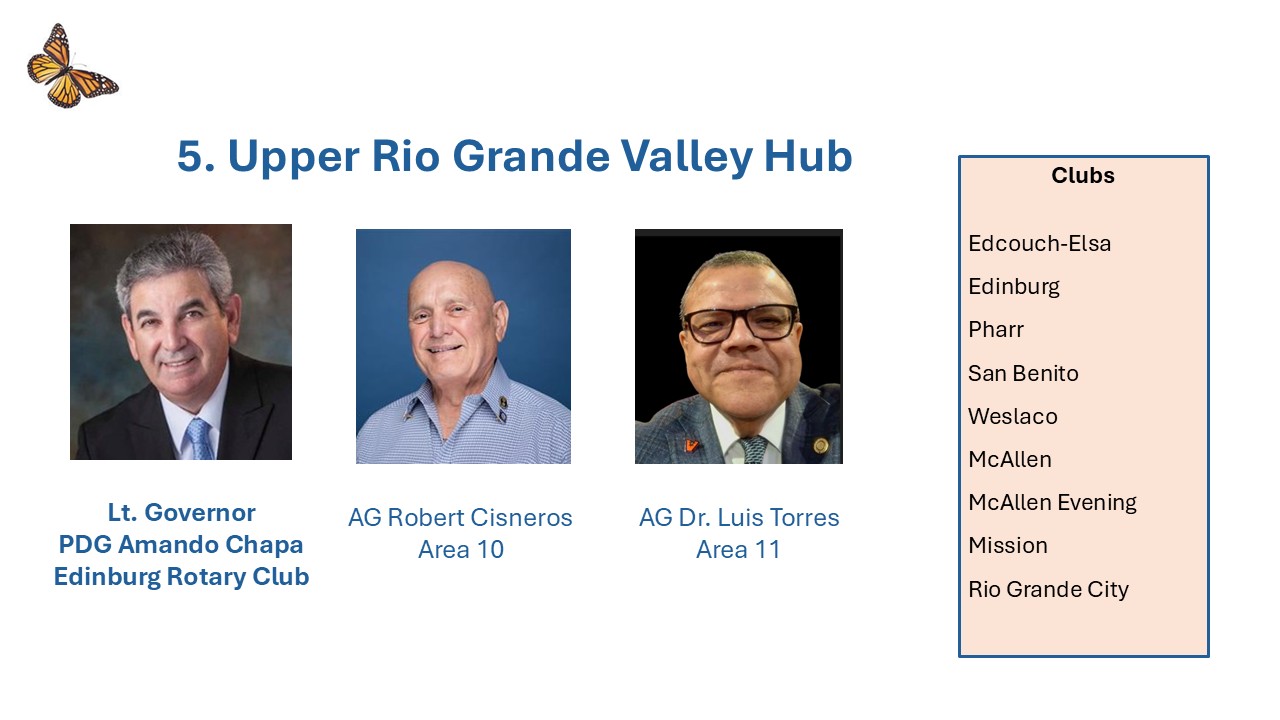 5. Upper Rio Grande Valley Hub

Lt. Governor
PDG Amando Chapa
Edinburg Rotary Club

AG Robert Cisneros
Area 10

AG Dr. Luis Torres
Area 11

Clubs

Edcouch-Elsa
Edinburg
Pharr
San Benito
Weslaco
McAllen
McAllen Evening
Mission
Rio Grande City